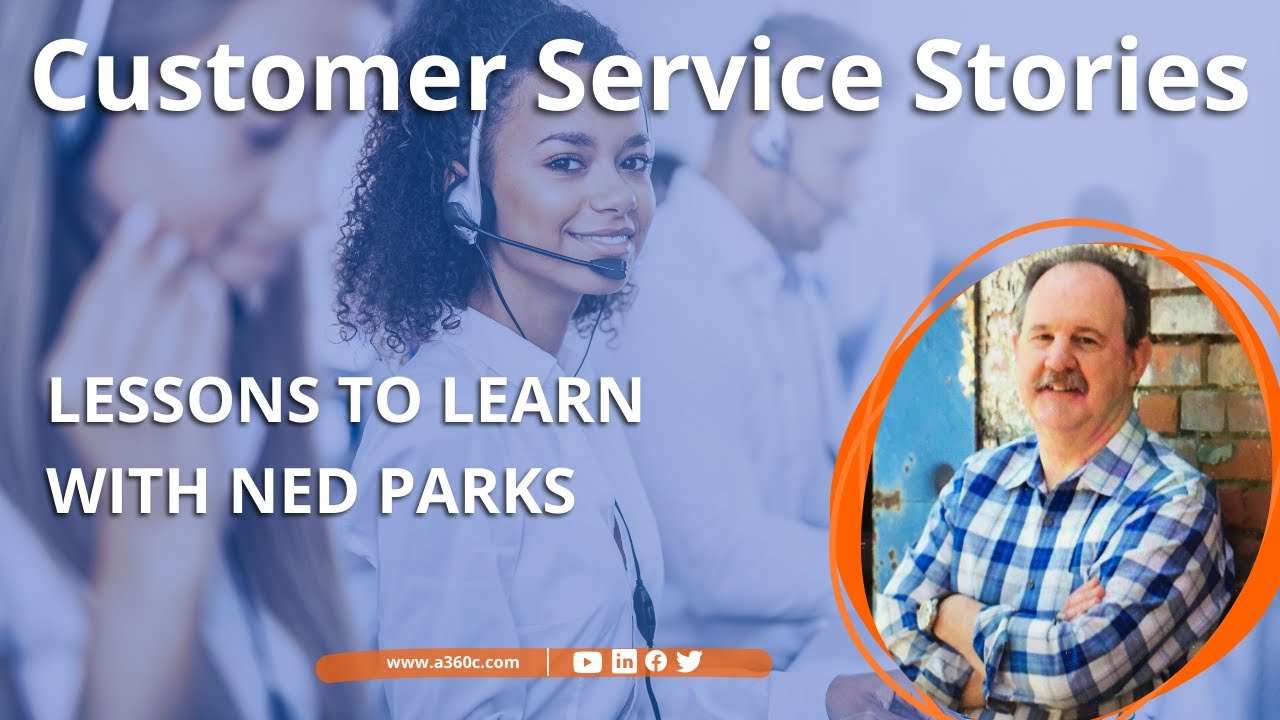 Customer Service Stories

LESSONS TO LEARN WITH NED PARKS

www.a360c.com